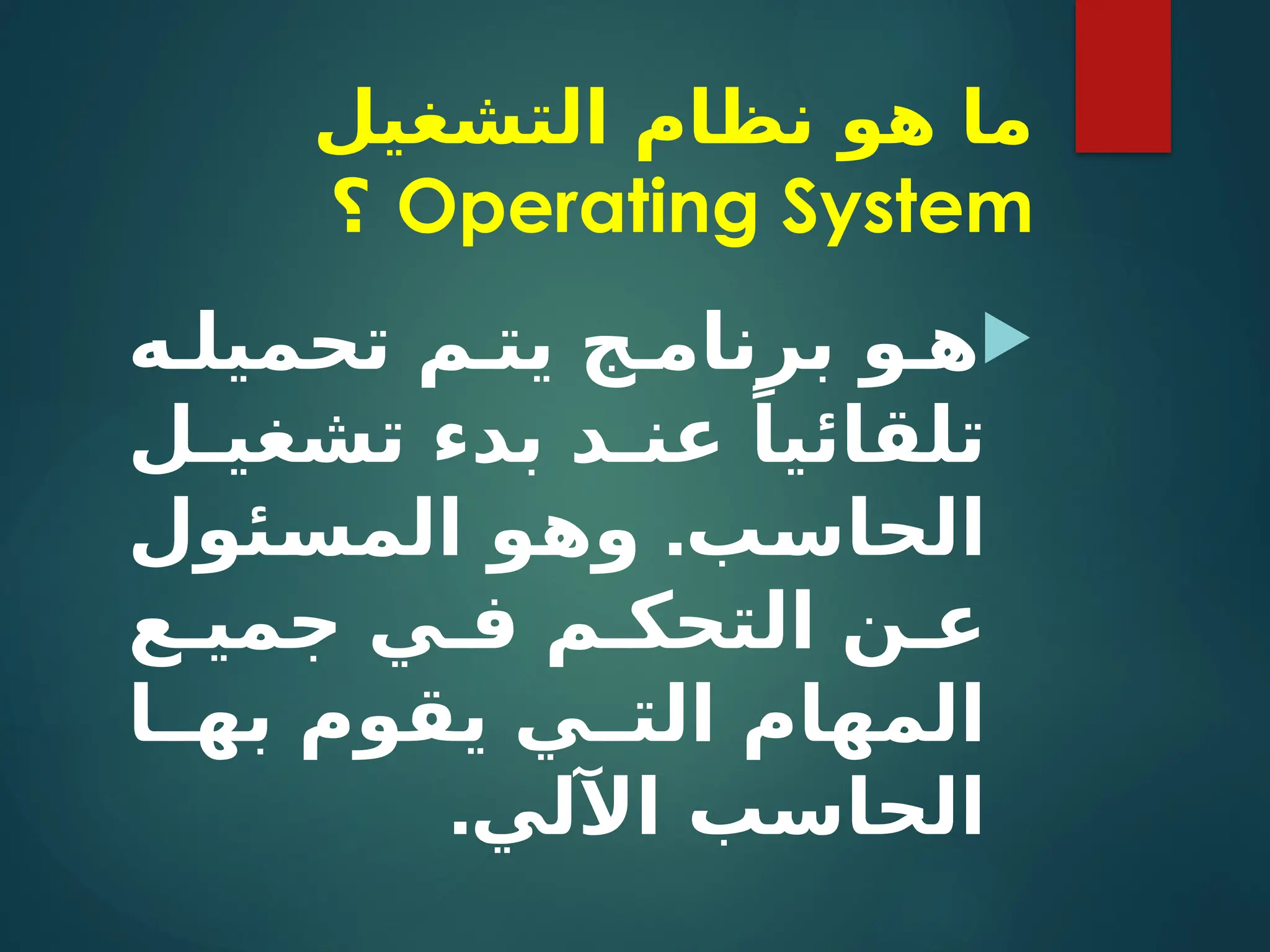 ما هو نظام التشغيل Operating System ؟

هو برنامج يتم تحميله تلقائياً عند بدء تشغيل الحاسب. وهو المسئول عن التحكم في جميع المهام التي يقوم بها الحاسب الآلي.